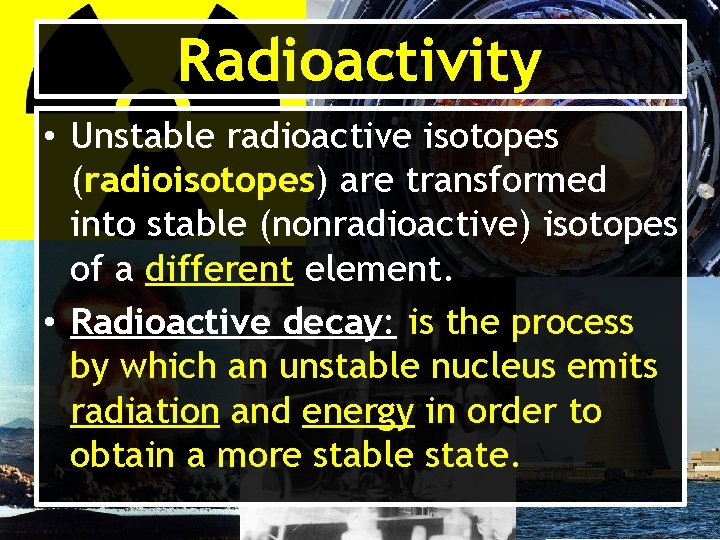 Radioactivity

• Unstable radioactive isotopes (radioisotopes) are transformed into stable (nonradioactive) isotopes of a different element.

• Radioactive decay: is the process by which an unstable nucleus emits radiation and energy in order to obtain a more stable state.